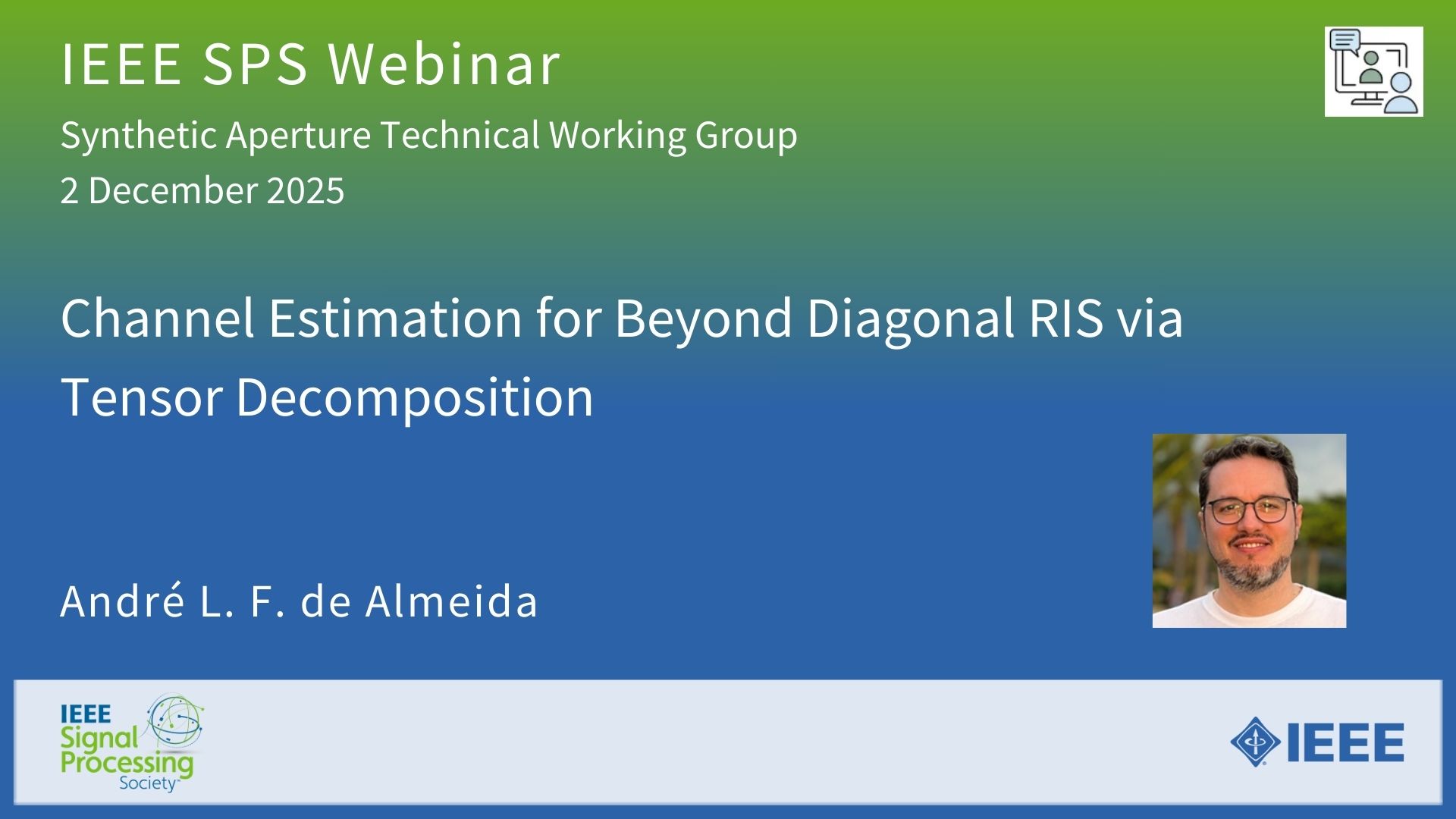 IEEE SPS Webinar

Synthetic Aperture Technical Working Group

2 December 2025

Channel Estimation for Beyond Diagonal RIS via Tensor Decomposition

André L. F. de Almeida

IEEE Signal Processing Society

IEEE